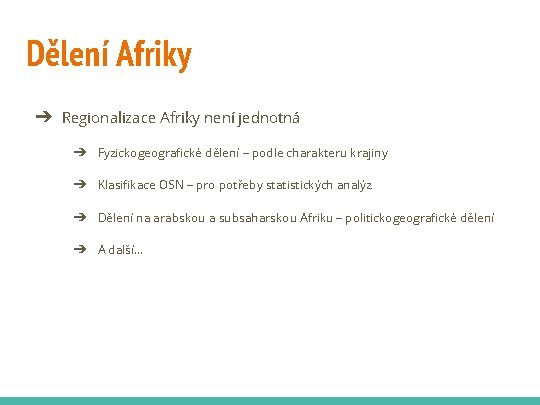 Dělení Afriky

➔ Regionalizace Afriky není jednotná

➔ Fyzickogeografické dělení – podle charakteru krajiny

➔ Klasifikace OSN – pro potřeby statistických analýz

➔ Dělení na arabskou a subsaharskou Afriku – politickogeografické dělení

➔ A další...